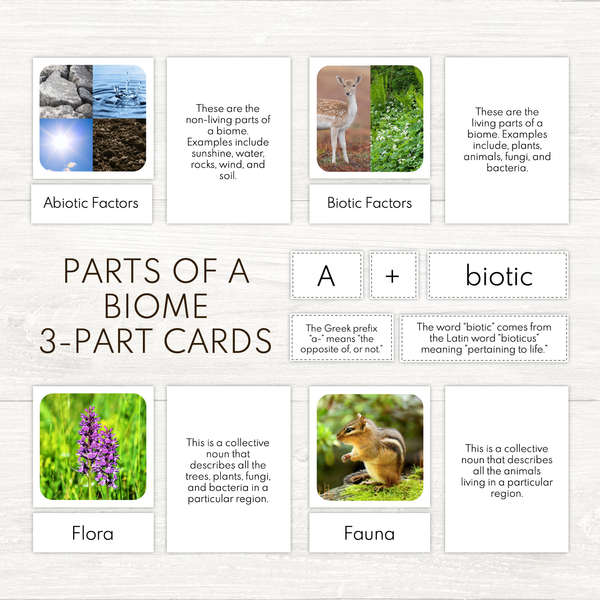 Abiotic Factors

These are the non-living parts of a biome. Examples include sunshine, water, rocks, wind, and soil.

Biotic Factors

These are the living parts of a biome. Examples include, plants, animals, fungi, and bacteria.

PARTS OF A BIOME 3-PART CARDS

A

+

biotic

The Greek prefix "a-" means "the opposite of, or not."

The word "biotic" comes from the Latin word "bioticus" meaning "pertaining to life."

Flora

This is a collective noun that describes all the trees, plants, fungi, and bacteria in a particular region.

Fauna

This is a collective noun that describes all the animals living in a particular region.